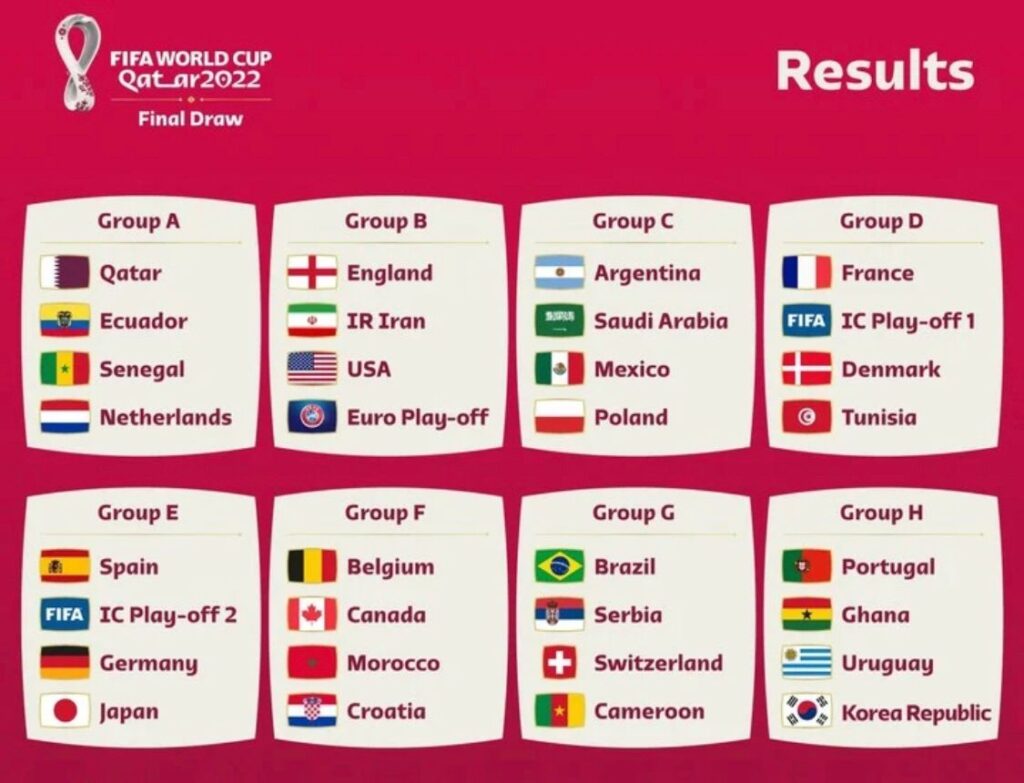 FIFA WORLD CUP Qatar2022
Final Draw

Results

Group A
Qatar
Ecuador
Senegal
Netherlands

Group B
England
IR Iran
USA
Euro Play-off

Group C
Argentina
Saudi Arabia
Mexico
Poland

Group D
France
FIFA IC Play-off 1
Denmark
Tunisia

Group E
Spain
FIFA IC Play-off 2
Germany
Japan

Group F
Belgium
Canada
Morocco
Croatia

Group G
Brazil
Serbia
Switzerland
Cameroon

Group H
Portugal
Ghana
Uruguay
Korea Republic